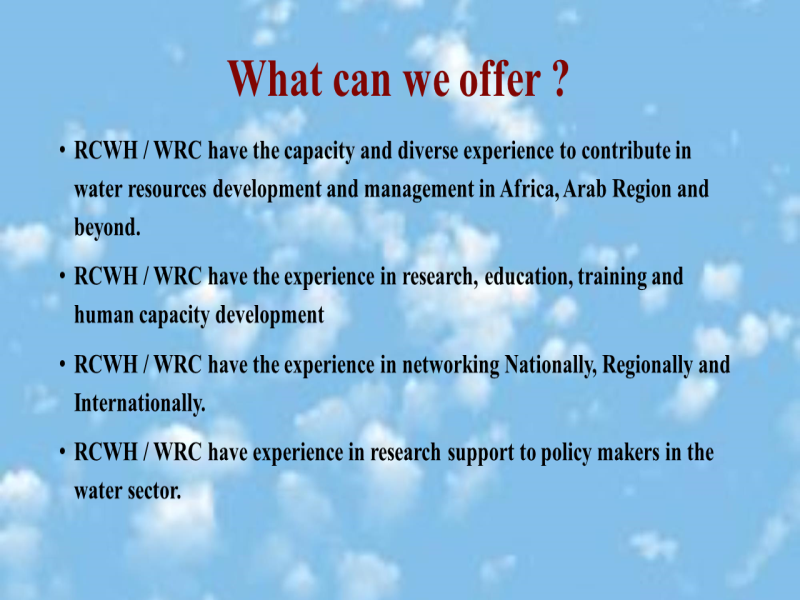 What can we offer ?

• RCWH / WRC have the capacity and diverse experience to contribute in water resources development and management in Africa, Arab Region and beyond.

• RCWH / WRC have the experience in research, education, training and human capacity development

• RCWH / WRC have the experience in networking Nationally, Regionally and Internationally.

• RCWH / WRC have experience in research support to policy makers in the water sector.